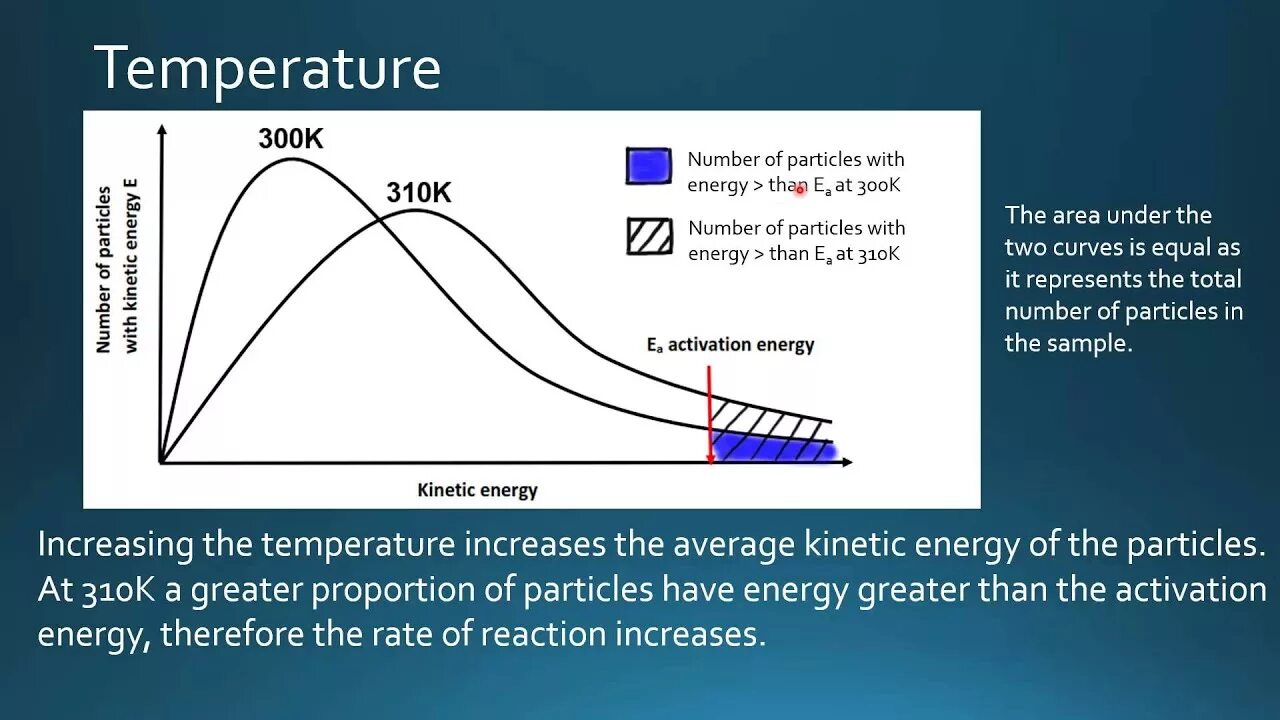 Temperature

Number of particles with kinetic energy E

300K

310K

Number of particles with energy > than $E_a$ at 300K

Number of particles with energy > than $E_a$ at 310K

$E_a$ activation energy

Kinetic energy

The area under the two curves is equal as it represents the total number of particles in the sample.

Increasing the temperature increases the average kinetic energy of the particles. At 310K a greater proportion of particles have energy greater than the activation energy, therefore the rate of reaction increases.